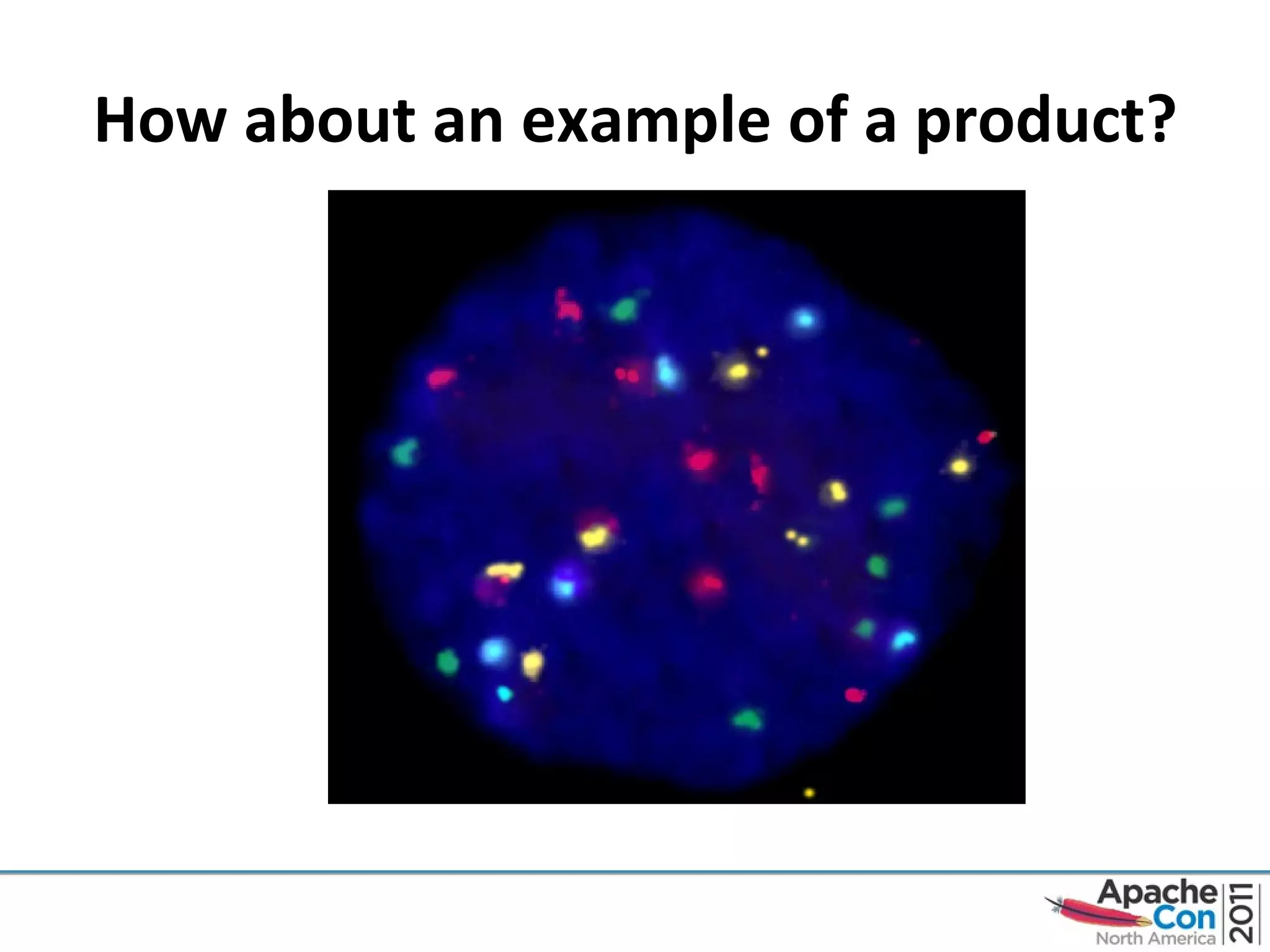 How about an example of a product?

Apache
Con
North America
2011